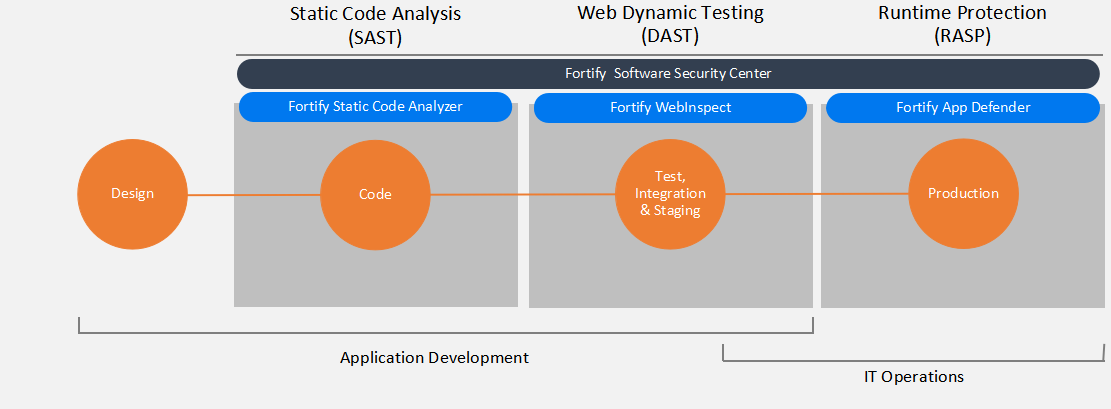 Static Code Analysis
(SAST)

Web Dynamic Testing
(DAST)

Runtime Protection
(RASP)

Fortify Software Security Center

Fortify Static Code Analyzer

Fortify WebInspect

Fortify App Defender

Design

Code

Test, Integration & Staging

Production

Application Development

IT Operations